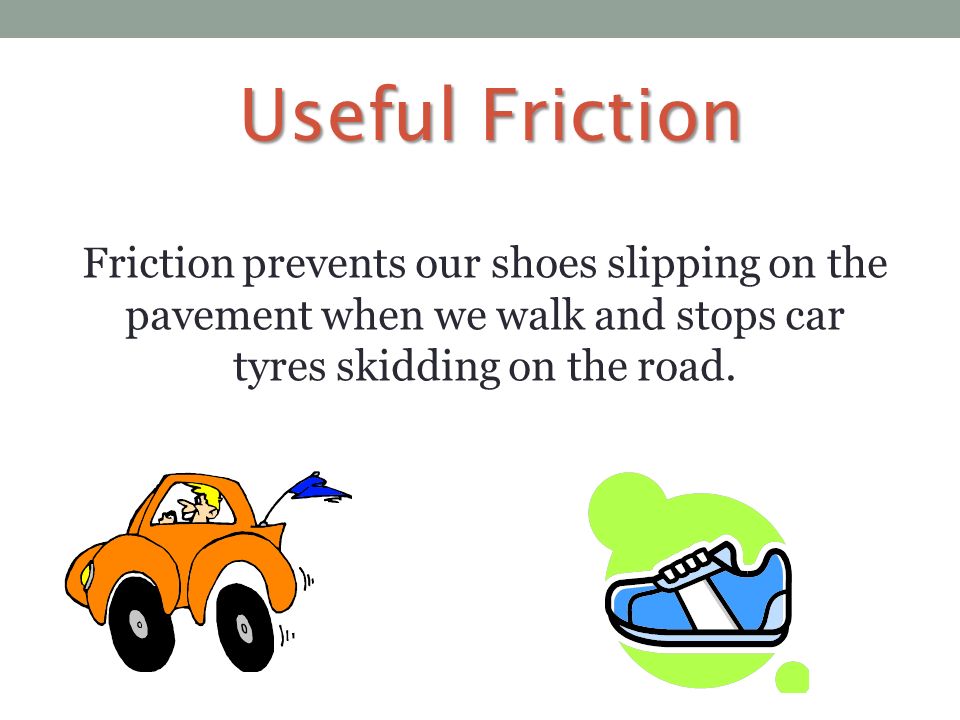 Useful Friction

Friction prevents our shoes slipping on the pavement when we walk and stops car tyres skidding on the road.